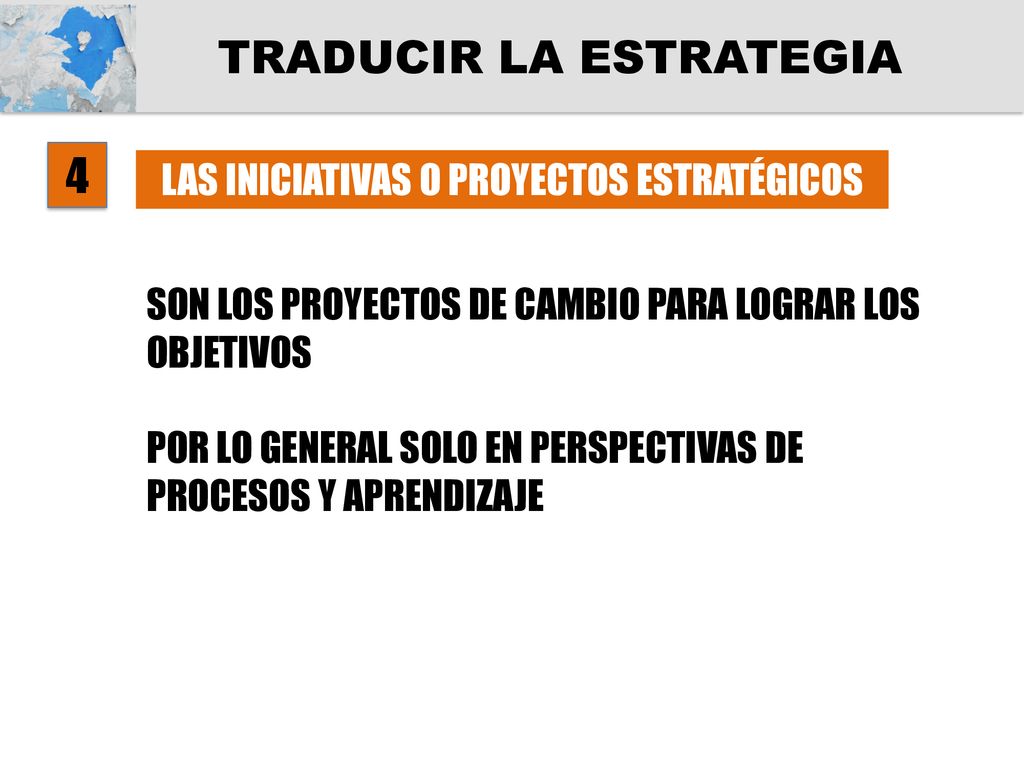 TRADUCIR LA ESTRATEGIA

4

LAS INICIATIVAS O PROYECTOS ESTRATÉGICOS

SON LOS PROYECTOS DE CAMBIO PARA LOGRAR LOS OBJETIVOS

POR LO GENERAL SOLO EN PERSPECTIVAS DE PROCESOS Y APRENDIZAJE